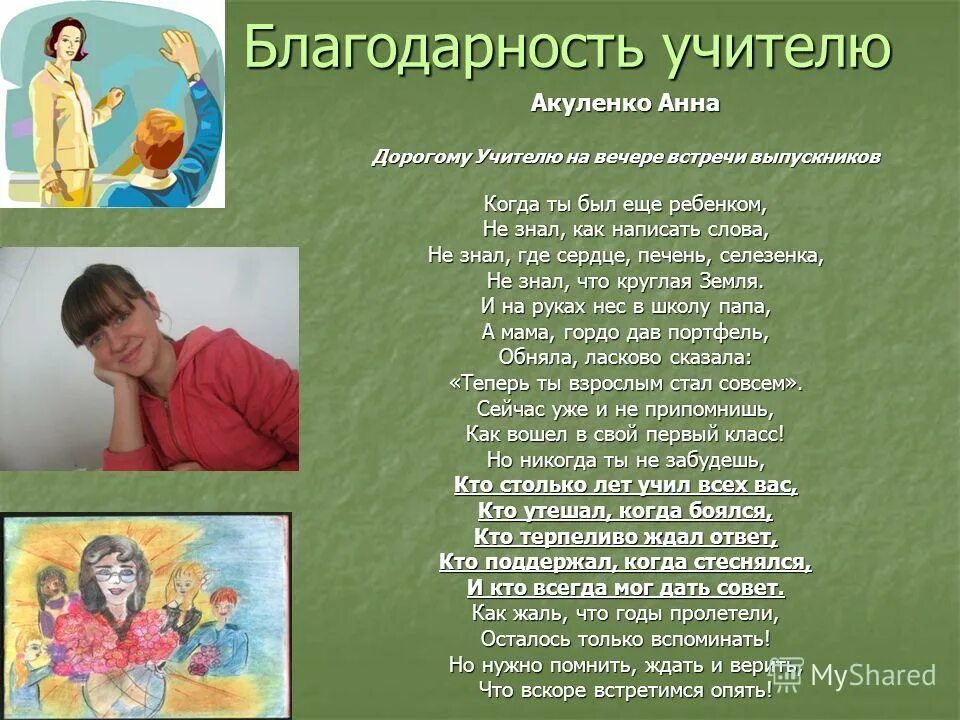 Благодарность учителю

Акуленко Анна

Дорогому Учителю на вечере встречи выпускников

Когда ты был еще ребенком,
Не знал, как написать слова,
Не знал, где сердце, печень, селезенка,
Не знал, что круглая Земля.
И на руках нес в школу папа,
А мама, гордо дав портфель,
Обняла, ласково сказала:
«Теперь ты взрослым стал совсем».
Сейчас уже и не припомнишь,
Как вошел в свой первый класс!
Но никогда ты не забудешь,
Кто столько лет учил всех вас,
Кто утешал, когда боялся,
Кто терпеливо ждал ответ,
Кто поддержал, когда стеснялся,
И кто всегда мог дать совет.
Как жаль, что годы пролетели,
Осталось только вспоминать!
Но нужно помнить, ждать и верить,
Что вскоре встретимся опять!

MyShared